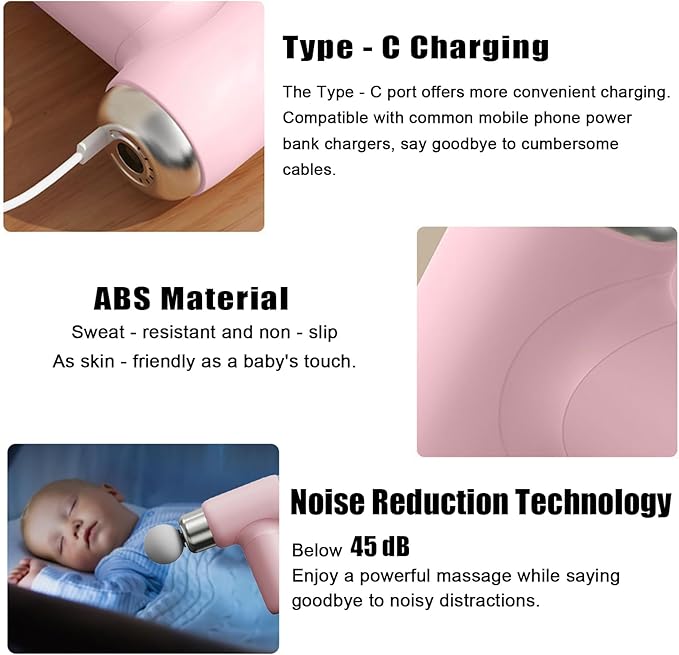 Type - C Charging

The Type - C port offers more convenient charging. Compatible with common mobile phone power bank chargers, say goodbye to cumbersome cables.

ABS Material

Sweat - resistant and non - slip
As skin - friendly as a baby's touch.

Noise Reduction Technology

Below 45 dB
Enjoy a powerful massage while saying goodbye to noisy distractions.